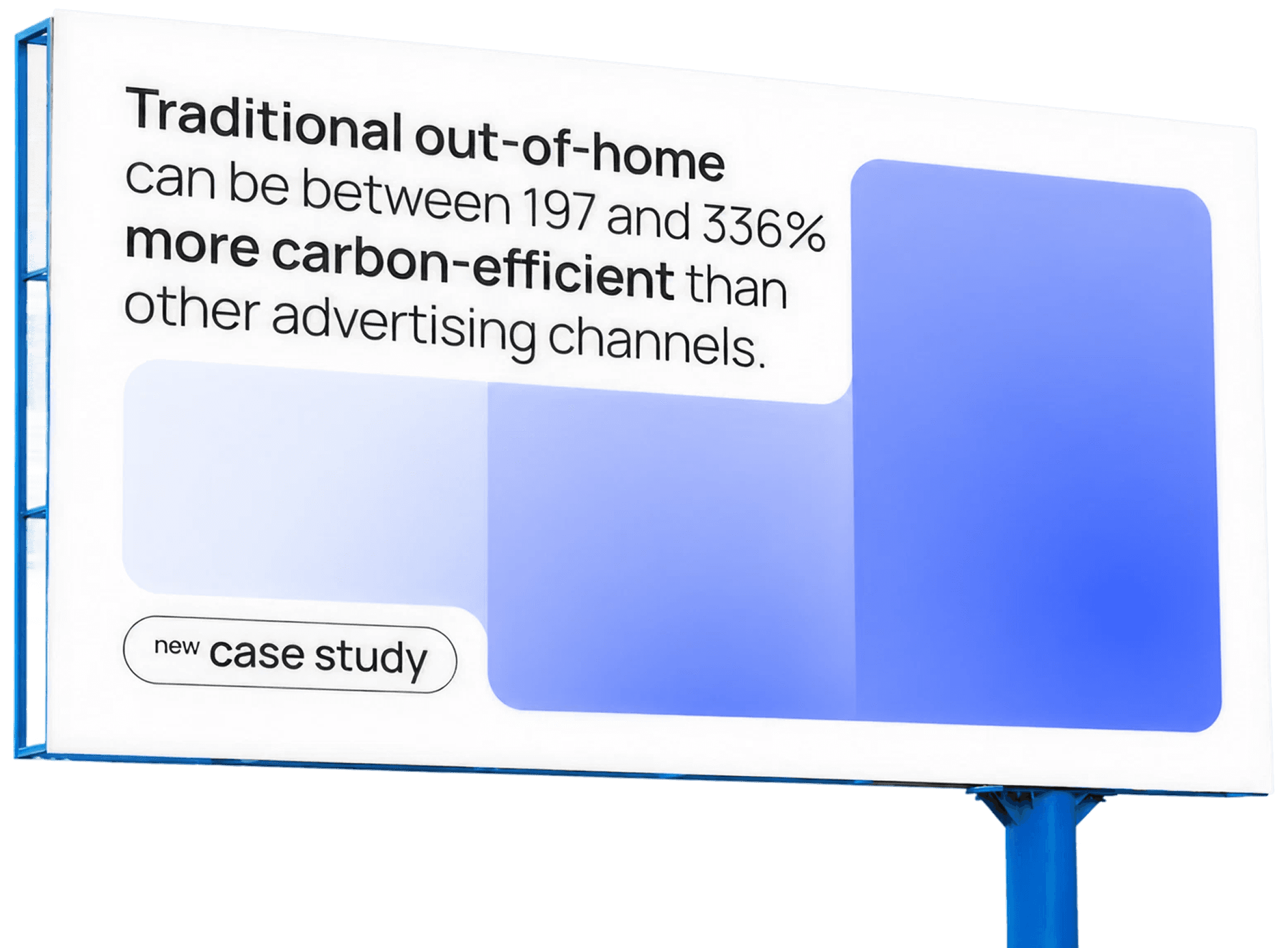 Traditional out-of-home can be between 197 and 336% more carbon-efficient than other advertising channels.

new case study